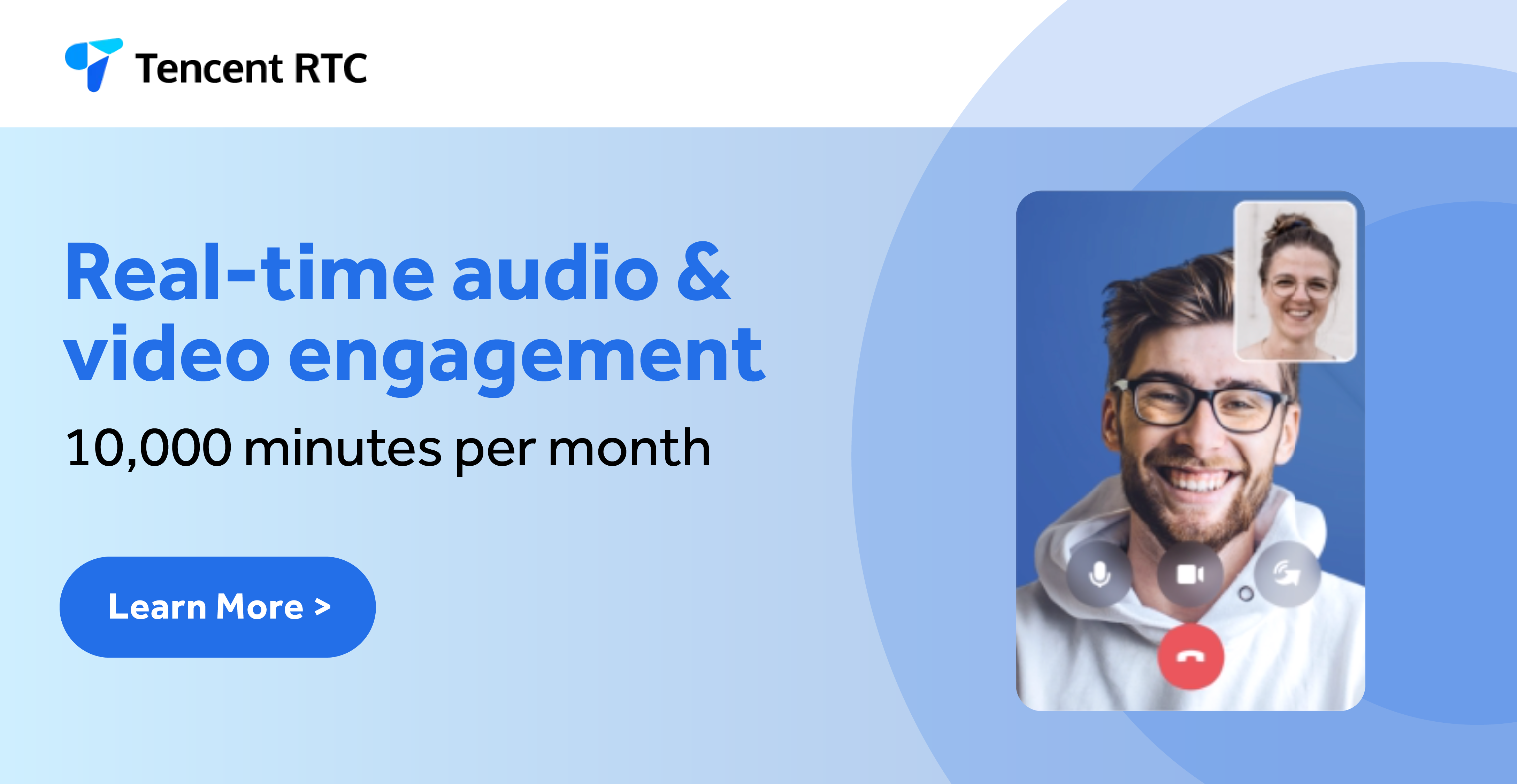 Tencent RTC

Real-time audio & video engagement

10,000 minutes per month

Learn More >